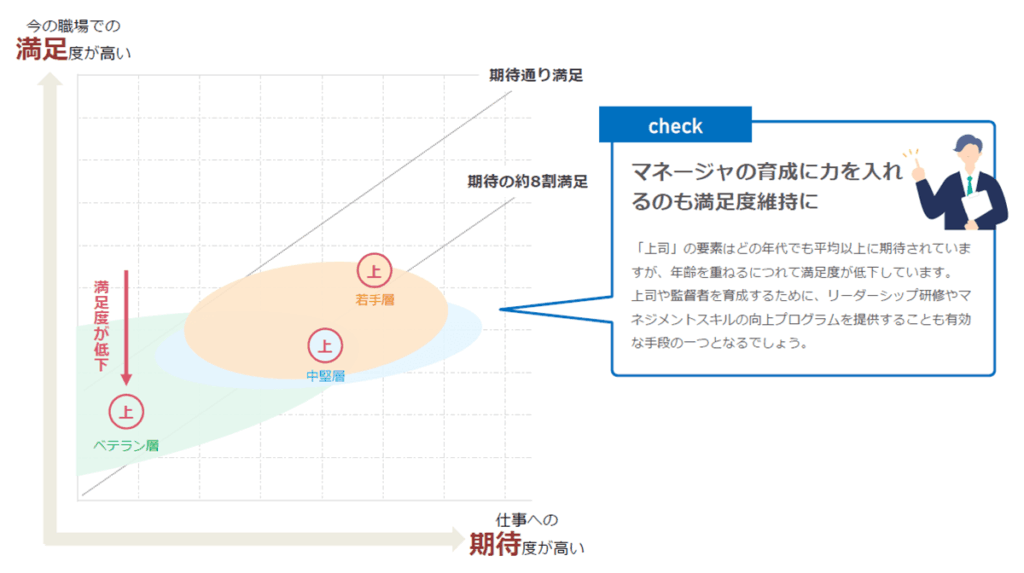 今の職場での
満足度が高い

期待通り満足

期待の約8割満足

満足度が低下

上
若手層

上
中堅層

上
ベテラン層

仕事への
期待度が高い

check

マネージャの育成に力を入れるのも満足度維持に

「上司」の要素はどの年代でも平均以上に期待されていますが、年齢を重ねるにつれて満足度が低下しています。
上司や監督者を育成するために、リーダーシップ研修やマネジメントスキルの向上プログラムを提供することも有効な手段の一つとなるでしょう。